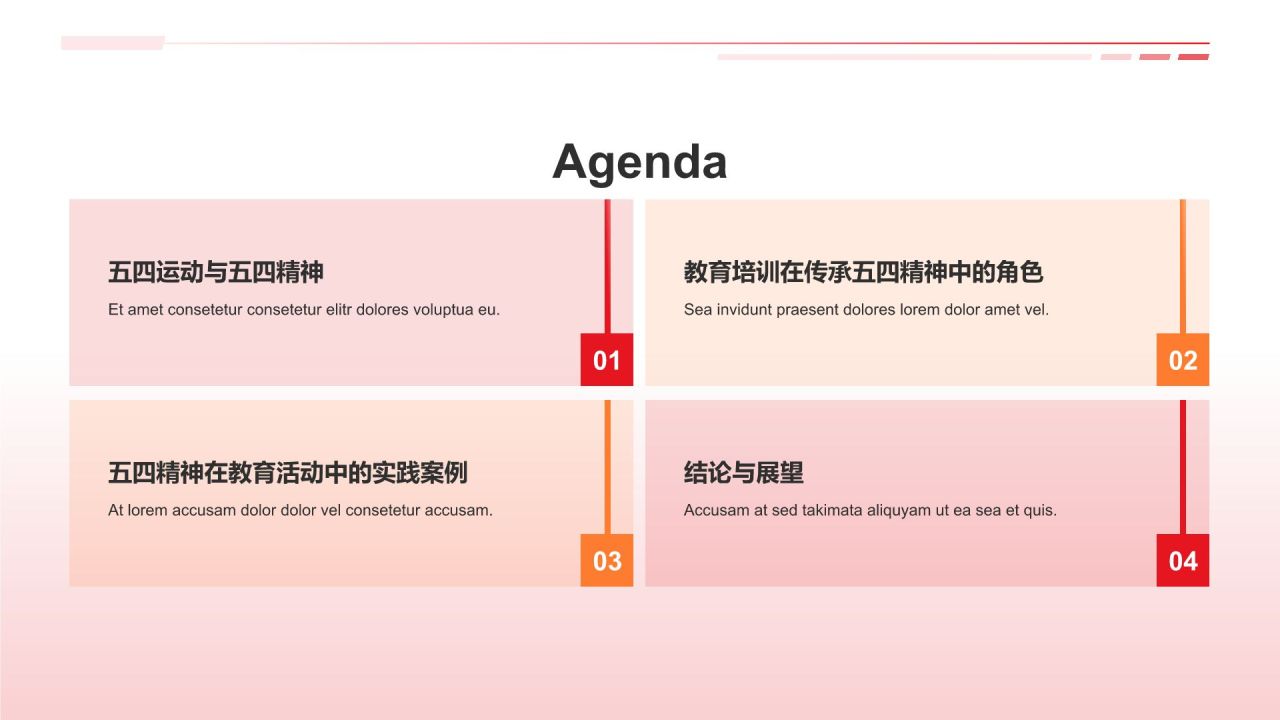 Agenda

五四运动与五四精神
Et amet consetetur consetetur elitr dolores voluptua eu.
01

教育培训在传承五四精神中的角色
Sea invidunt praesent dolores lorem dolor amet vel.
02

五四精神在教育活动中的实践案例
At lorem accusam dolor dolor vel consetetur accusam.
03

结论与展望
Accusam at sed takimata aliquyam ut ea sea et quis.
04